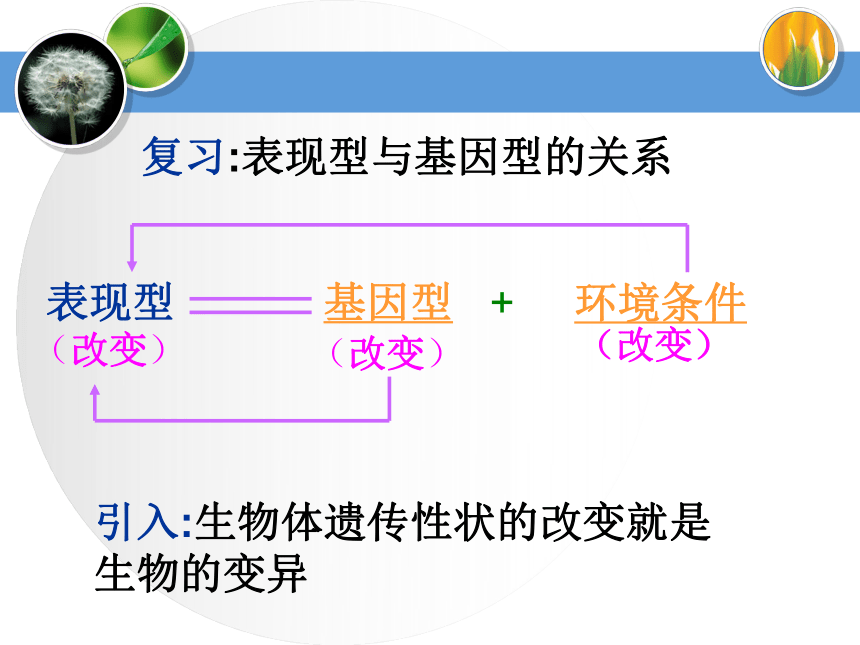 复习:表现型与基因型的关系

表现型 ═══ 基因型 + 环境条件
（改变） （改变） （改变）

引入:生物体遗传性状的改变就是生物的变异